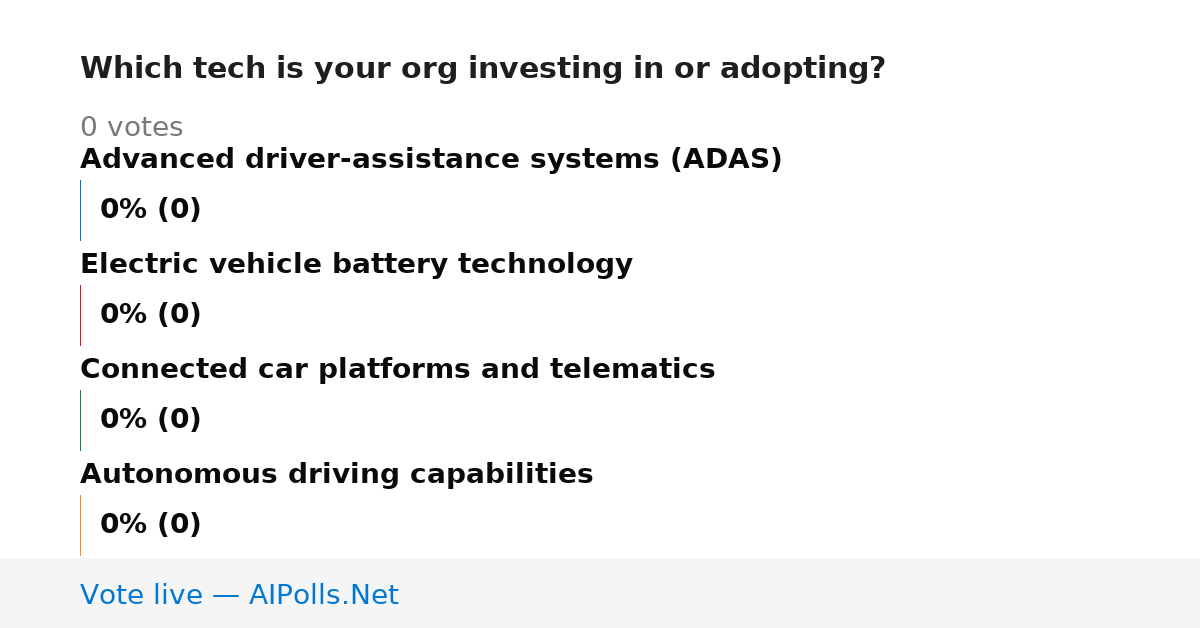 Which tech is your org investing in or adopting?

0 votes

Advanced driver-assistance systems (ADAS)

0% (0)

Electric vehicle battery technology

0% (0)

Connected car platforms and telematics

0% (0)

Autonomous driving capabilities

0% (0)

Vote live — AIPolls.Net